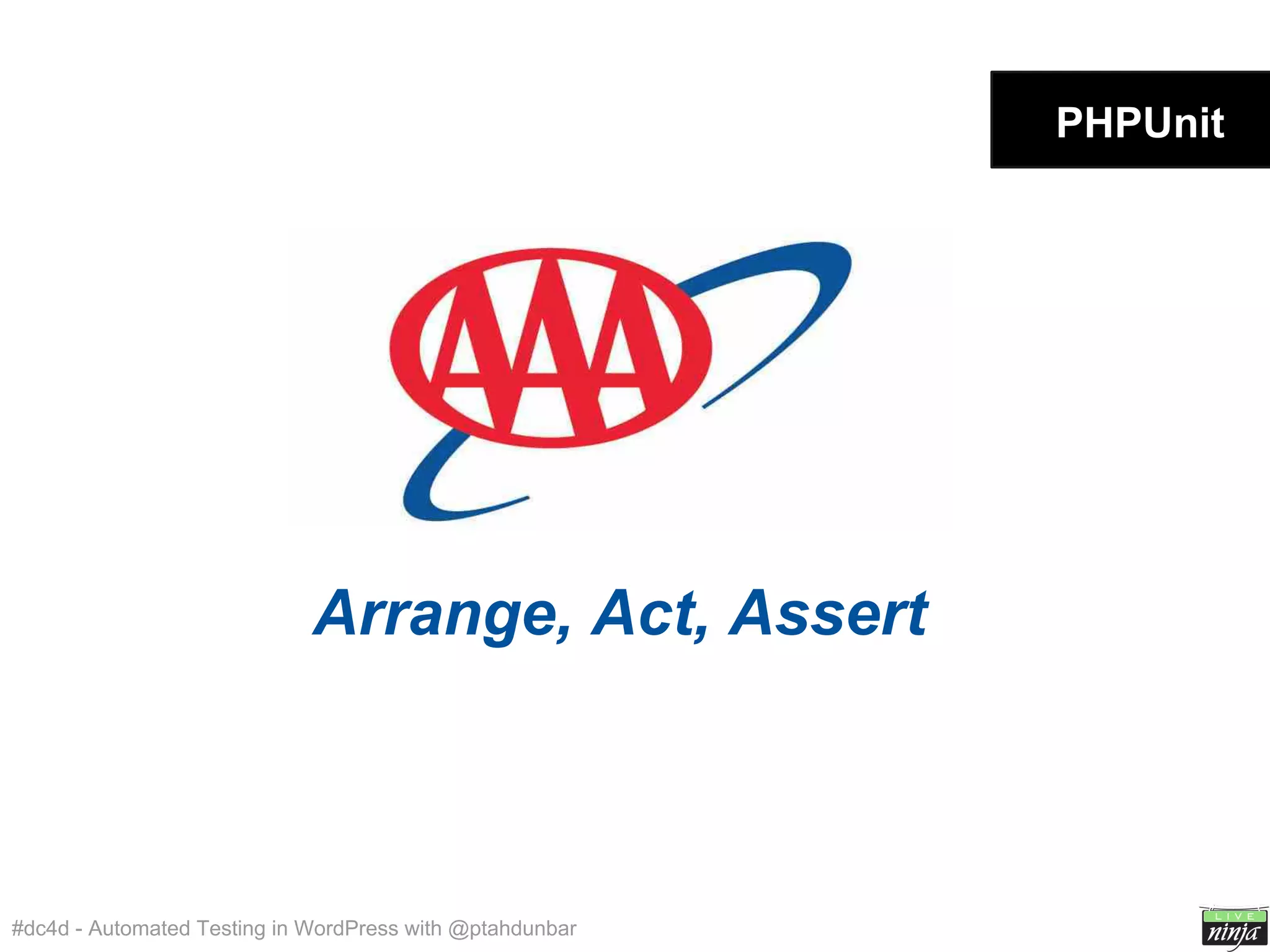 PHPUnit

AAA

Arrange, Act, Assert

#dc4d - Automated Testing in WordPress with @ptahdunbar

LIVE
ninja